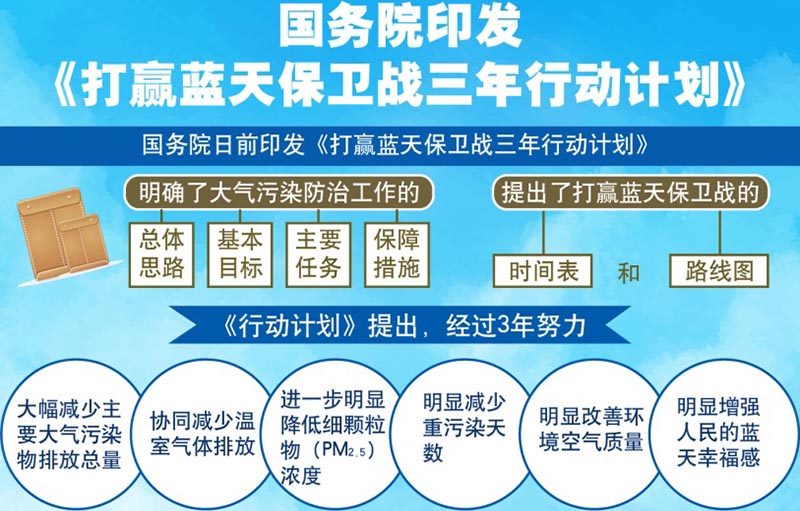 国务院印发
《打赢蓝天保卫战三年行动计划》

国务院日前印发《打赢蓝天保卫战三年行动计划》

明确了大气污染防治工作的

总体思路

基本目标

主要任务

保障措施

提出了打赢蓝天保卫战的

时间表

和

路线图

《行动计划》提出，经过3年努力

大幅减少主要大气污染物排放总量

协同减少温室气体排放

进一步明显降低细颗粒物（$PM_{2.5}$）浓度

明显减少重污染天数

明显改善环境空气质量

明显增强人民的蓝天幸福感